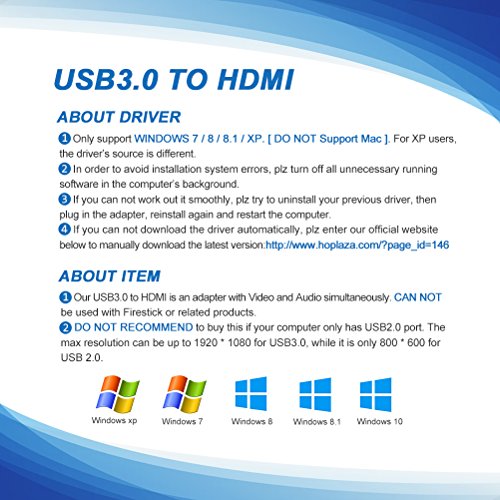 USB3.0 TO HDMI

ABOUT DRIVER

1 Only support WINDOWS 7 / 8 / 8.1 / XP. [ DO NOT Support Mac ]. For XP users, the driver's source is different.
2 In order to avoid installation system errors, plz turn off all unnecessary running software in the computer's background.
3 If you can not work out it smoothly, plz try to uninstall your previous driver, then plug in the adapter, reinstall again and restart the computer.
4 If you can not download the driver automatically, plz enter our official website below to manually download the latest version:http://www.hoplaza.com/?page_id=146

ABOUT ITEM

1 Our USB3.0 to HDMI is an adapter with Video and Audio simultaneously. CAN NOT be used with Firestick or related products.
2 DO NOT RECOMMEND to buy this if your computer only has USB2.0 port. The max resolution can be up to 1920 * 1080 for USB3.0, while it is only 800 * 600 for USB 2.0.

Windows xp
Windows 7
Windows 8
Windows 8.1
Windows 10